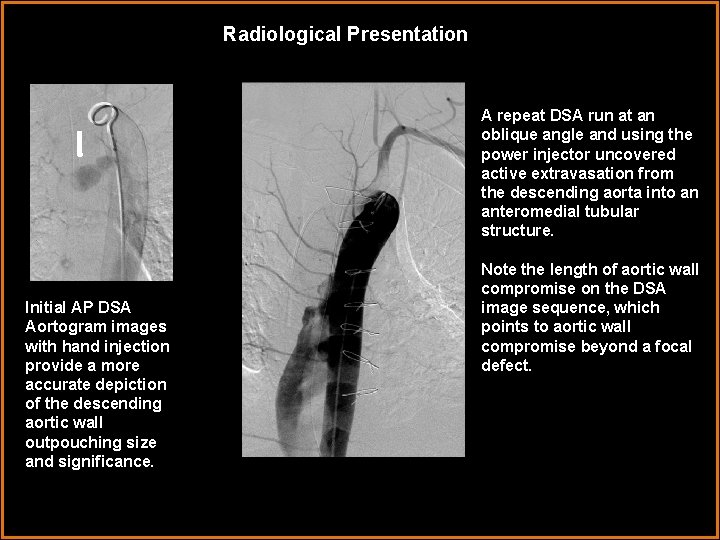 Radiological Presentation

Initial AP DSA Aortogram images with hand injection provide a more accurate depiction of the descending aortic wall outpouching size and significance.

A repeat DSA run at an oblique angle and using the power injector uncovered active extravasation from the descending aorta into an anteromedial tubular structure.

Note the length of aortic wall compromise on the DSA image sequence, which points to aortic wall compromise beyond a focal defect.